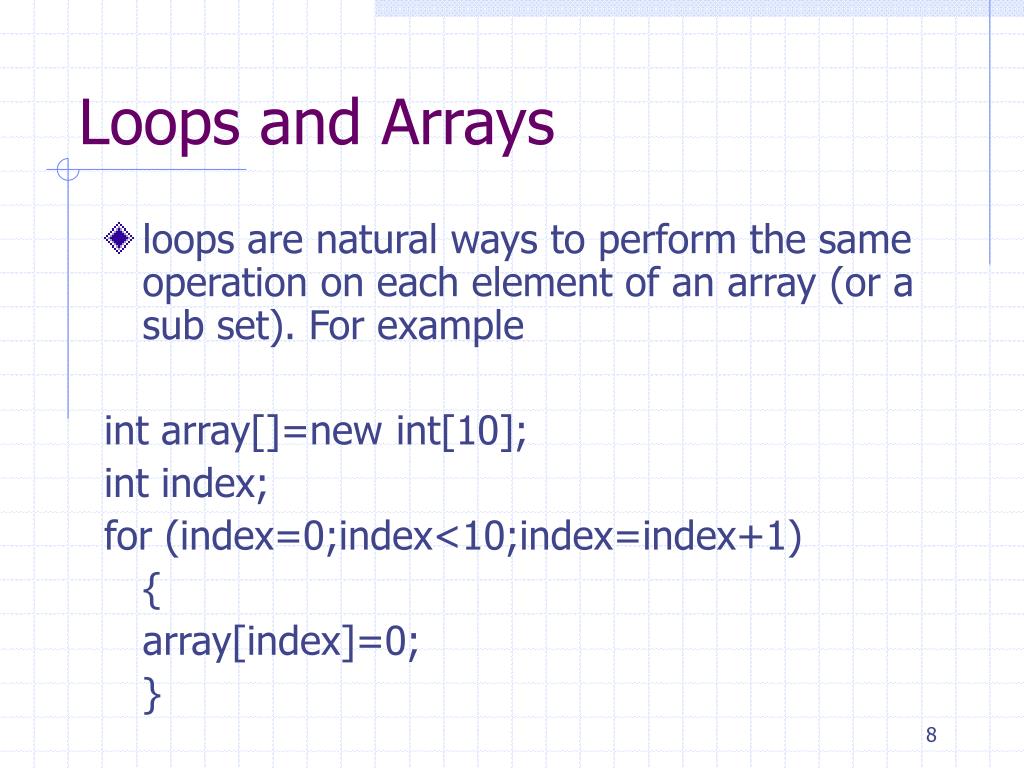 Loops and Arrays

loops are natural ways to perform the same operation on each element of an array (or a sub set). For example

int array[]=new int[10];
int index;
for (index=0;index<10;index=index+1)
{
array[index]=0;
}

8